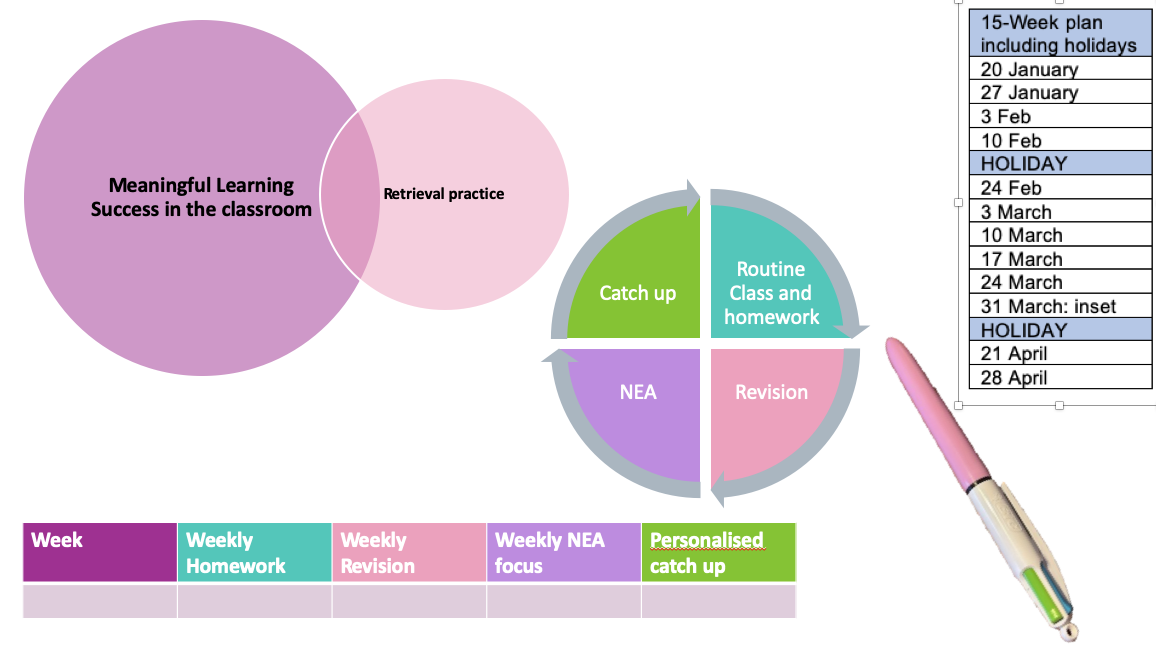 Meaningful Learning Success in the classroom

Retrieval practice

Catch up

Routine Class and homework

NEA

Revision

| 15-Week plan including holidays |
|---|
| 20 January |
| 27 January |
| 3 Feb |
| 10 Feb |
| HOLIDAY |
| 24 Feb |
| 3 March |
| 10 March |
| 17 March |
| 24 March |
| 31 March: inset |
| HOLIDAY |
| 21 April |
| 28 April |

| Week | Weekly Homework | Weekly Revision | Weekly NEA focus | Personalised catch up |
|---|---|---|---|---|
| | | | | |